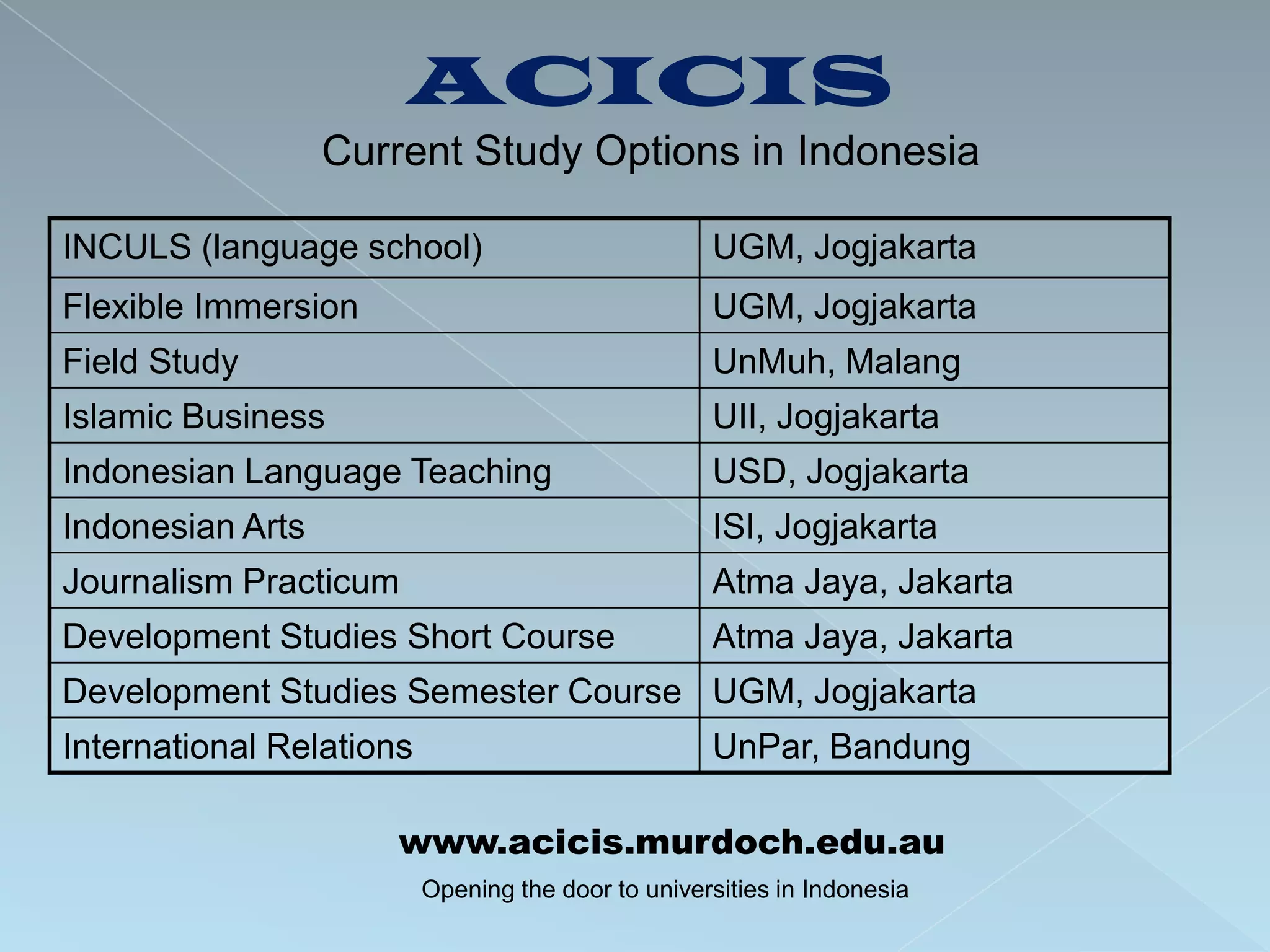 ACICIS

Current Study Options in Indonesia

| INCULS (language school) | UGM, Jogjakarta |
|---|---|
| Flexible Immersion | UGM, Jogjakarta |
| Field Study | UnMuh, Malang |
| Islamic Business | UII, Jogjakarta |
| Indonesian Language Teaching | USD, Jogjakarta |
| Indonesian Arts | ISI, Jogjakarta |
| Journalism Practicum | Atma Jaya, Jakarta |
| Development Studies Short Course | Atma Jaya, Jakarta |
| Development Studies Semester Course | UGM, Jogjakarta |
| International Relations | UnPar, Bandung |

www.acicis.murdoch.edu.au

Opening the door to universities in Indonesia